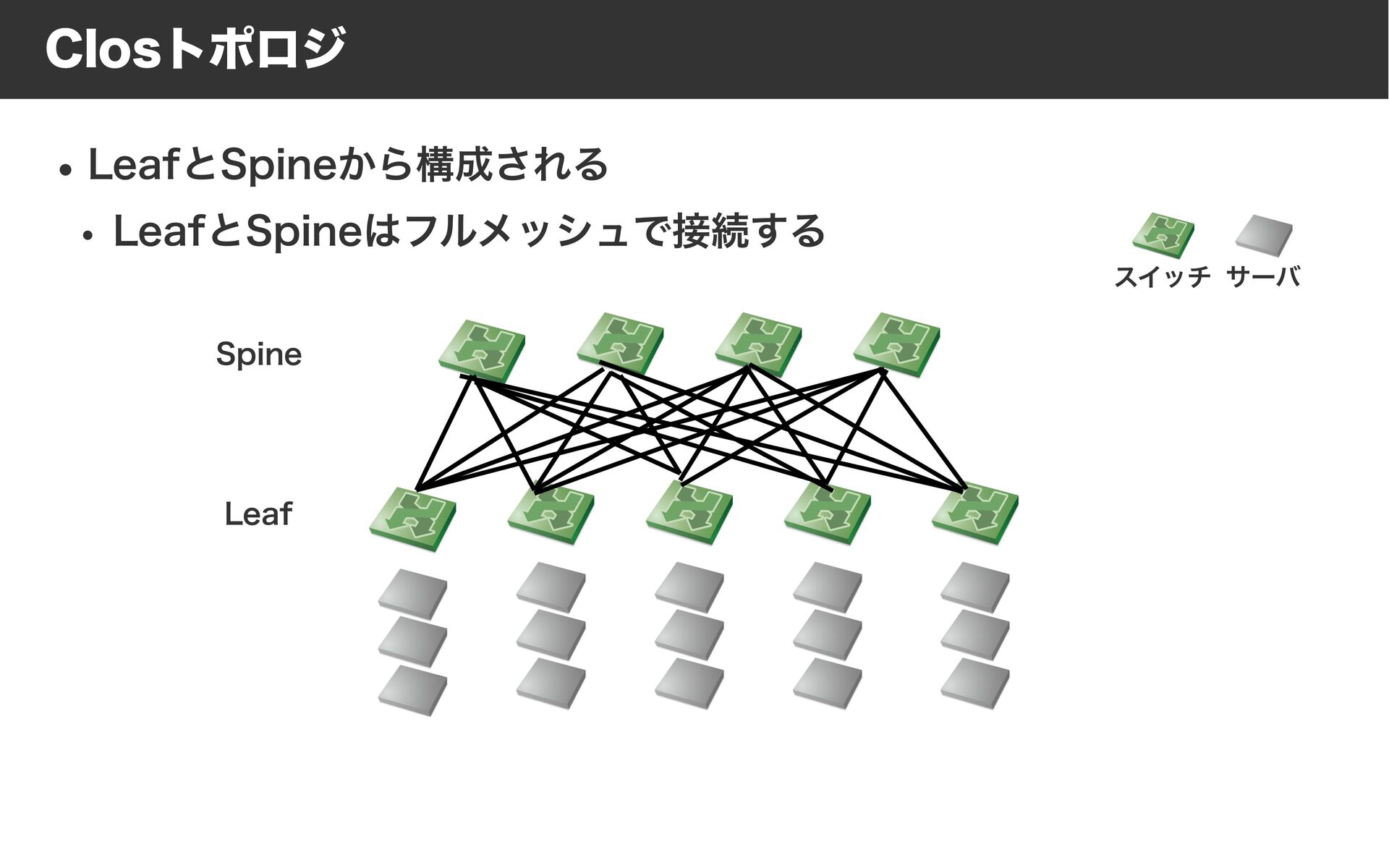 Closトポロジ

• LeafとSpineから構成される
  • LeafとSpineはフルメッシュで接続する

スイッチ サーバ

Spine

Leaf